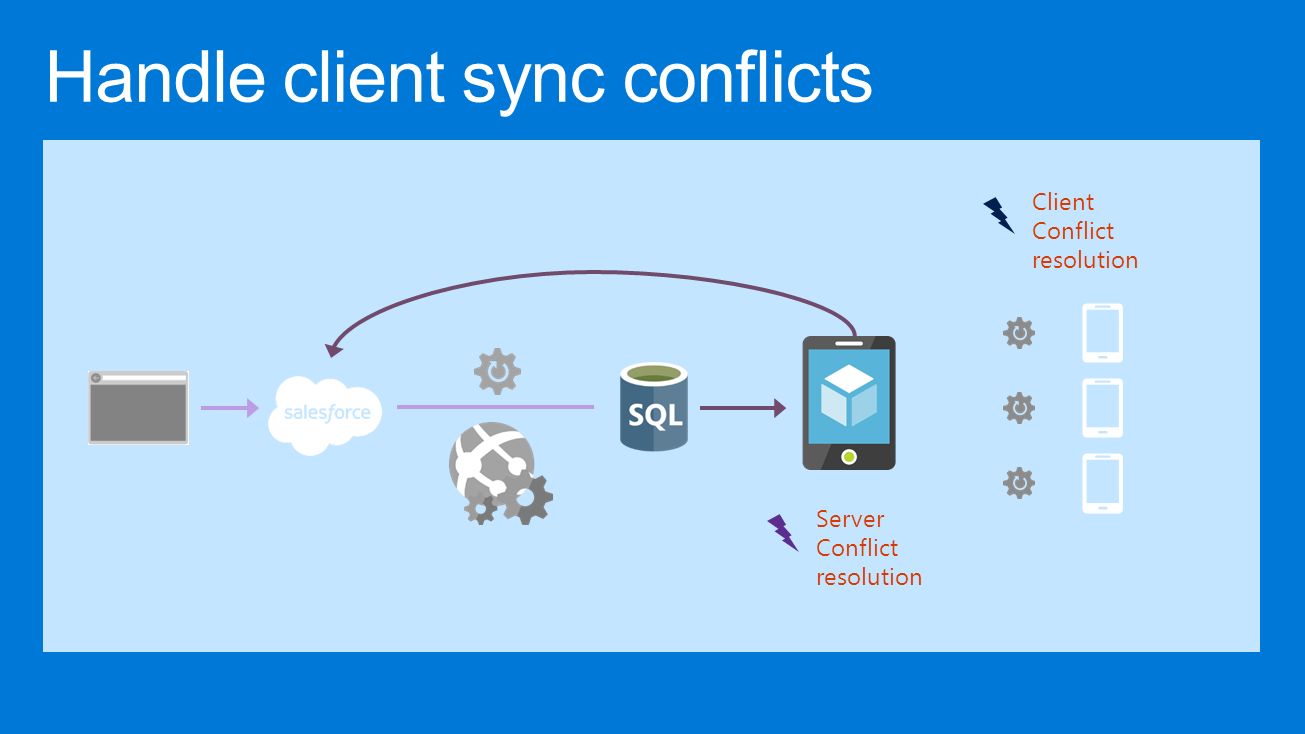 Handle client sync conflicts

Client
Conflict
resolution

salesforce

SQL

Server
Conflict
resolution